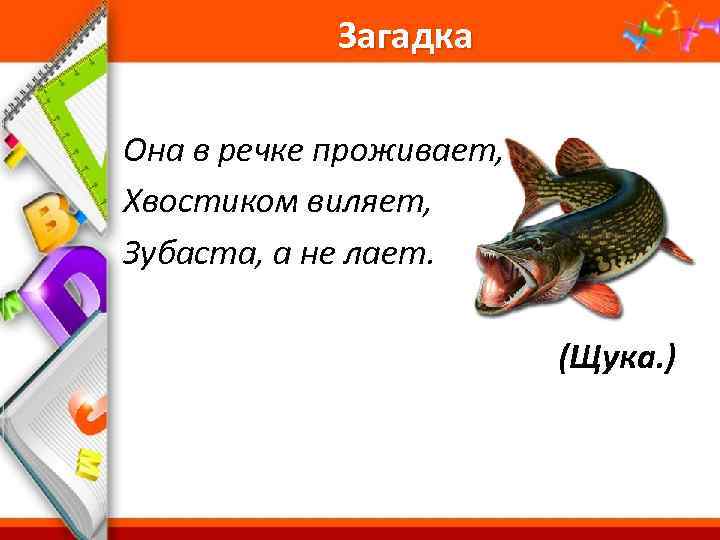 Загадка

Она в речке проживает,
Хвостиком виляет,
Зубаста, а не лает.

(Щука.)